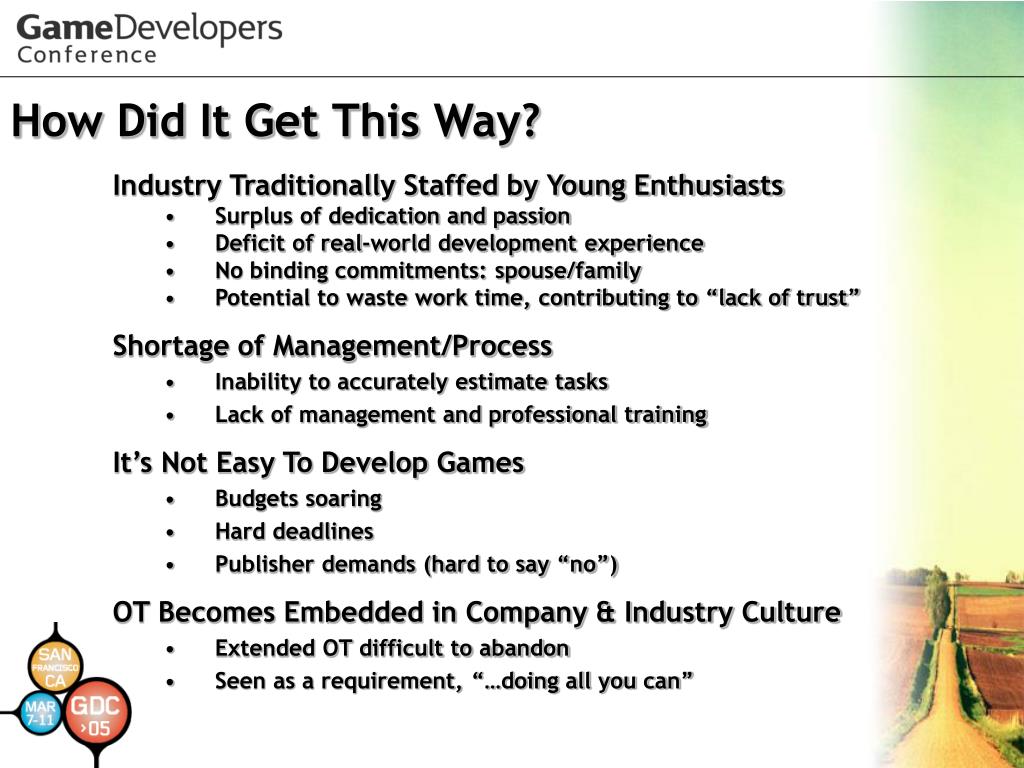 GameDevelopers Conference

How Did It Get This Way?

Industry Traditionally Staffed by Young Enthusiasts
• Surplus of dedication and passion
• Deficit of real-world development experience
• No binding commitments: spouse/family
• Potential to waste work time, contributing to “lack of trust”

Shortage of Management/Process
• Inability to accurately estimate tasks
• Lack of management and professional training

It’s Not Easy To Develop Games
• Budgets soaring
• Hard deadlines
• Publisher demands (hard to say “no”)

OT Becomes Embedded in Company & Industry Culture
• Extended OT difficult to abandon
• Seen as a requirement, “…doing all you can”

SAN FRANCISCO CA
MAR 7-11
GDC ›05